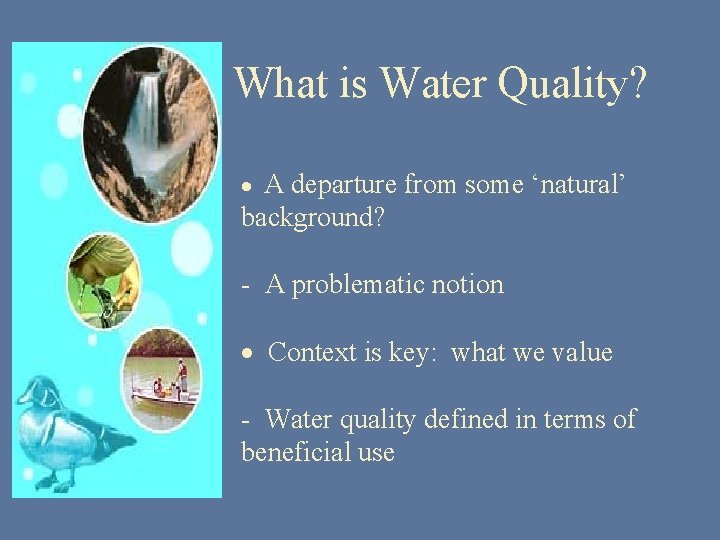 What is Water Quality?

• A departure from some ‘natural’ background?

- A problematic notion

• Context is key: what we value

- Water quality defined in terms of beneficial use